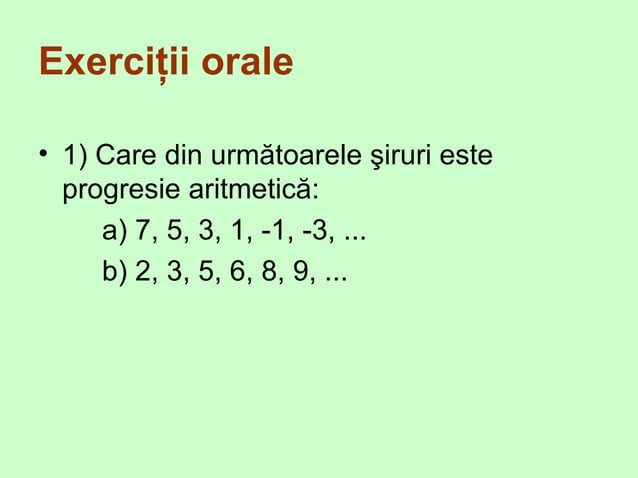 Exerciții orale

• 1) Care din următoarele şiruri este progresie aritmetică:

a) 7, 5, 3, 1, -1, -3, ...

b) 2, 3, 5, 6, 8, 9, ...